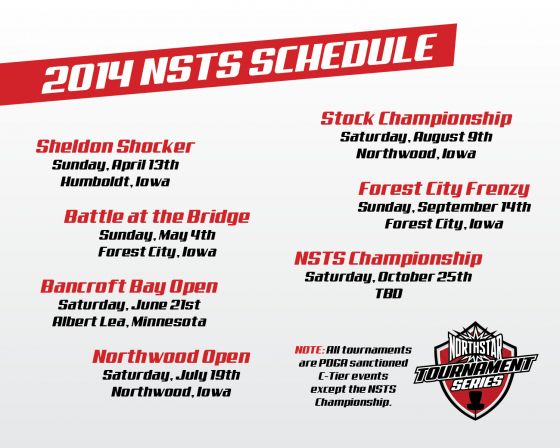 2014 NSTS SCHEDULE

Sheldon Shocker
Sunday, April 13th
Humboldt, Iowa

Battle at the Bridge
Sunday, May 4th
Forest City, Iowa

Bancroft Bay Open
Saturday, June 21st
Albert Lea, Minnesota

Northwood Open
Saturday, July 19th
Northwood, Iowa

Stock Championship
Saturday, August 9th
Northwood, Iowa

Forest City Frenzy
Sunday, September 14th
Forest City, Iowa

NSTS Championship
Saturday, October 25th
TBD

NOTE: All tournaments are PDGA sanctioned C-Tier events except the NSTS Championship.

NORTHSTAR TOURNAMENT SERIES